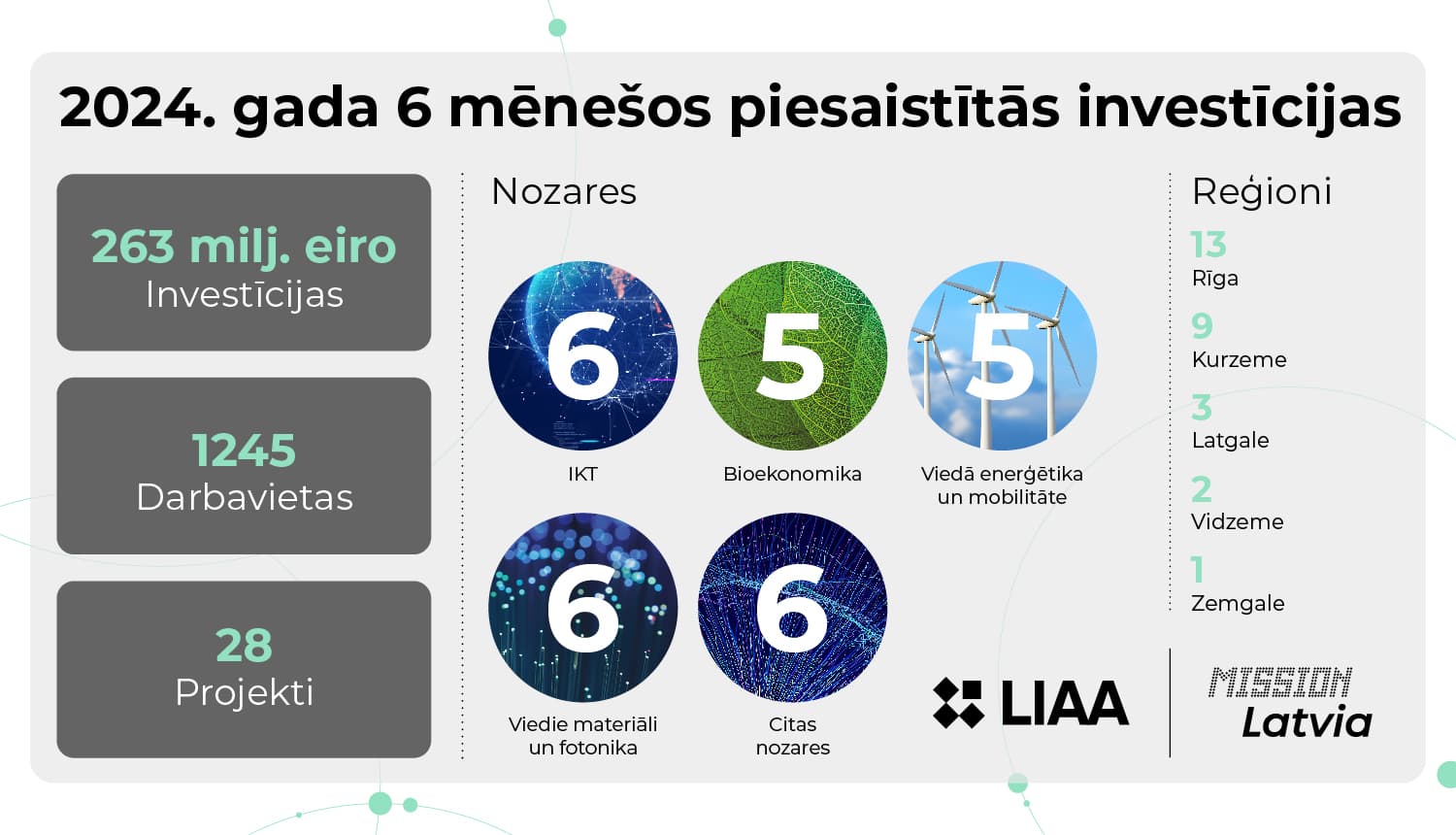 2024. gada 6 mēnešos piesaistītās investīcijas

263 milj. eiro
Investīcijas

1245
Darbavietas

28
Projekti

Nozares

6
IKT

5
Bioekonomika

5
Viedā enerģētika un mobilitāte

6
Viedie materiāli un fotonika

6
Citas nozares

Reģioni

13
Rīga

9
Kurzeme

3
Latgale

2
Vidzeme

1
Zemgale

LIAA

MISSION
Latvia